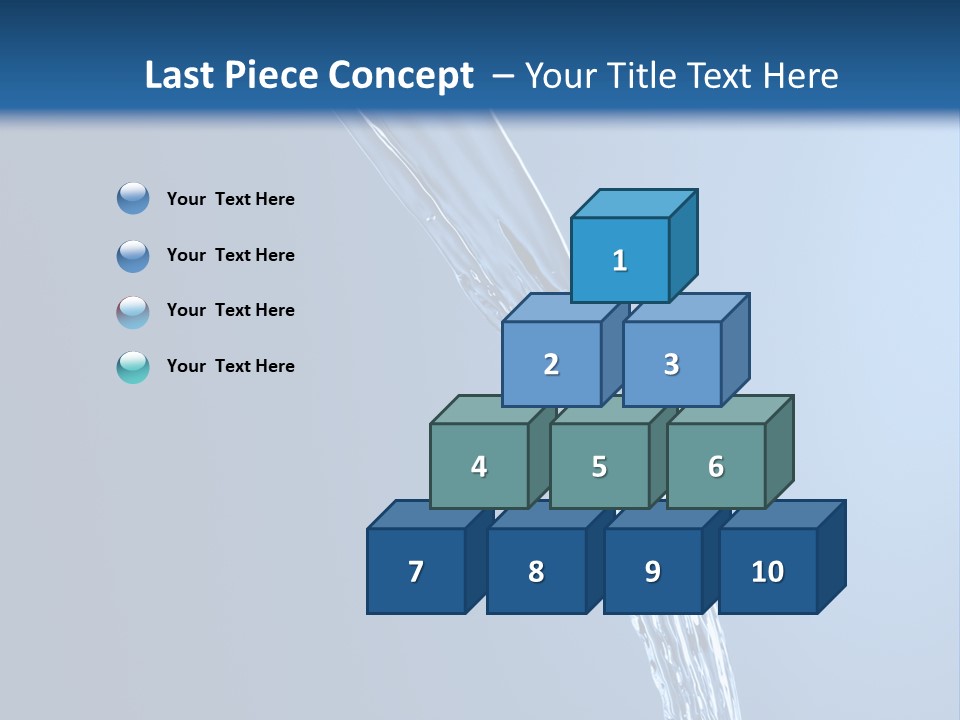 Last Piece Concept – Your Title Text Here

Your Text Here

Your Text Here

Your Text Here

Your Text Here

1

2 3

4 5 6

7 8 9 10